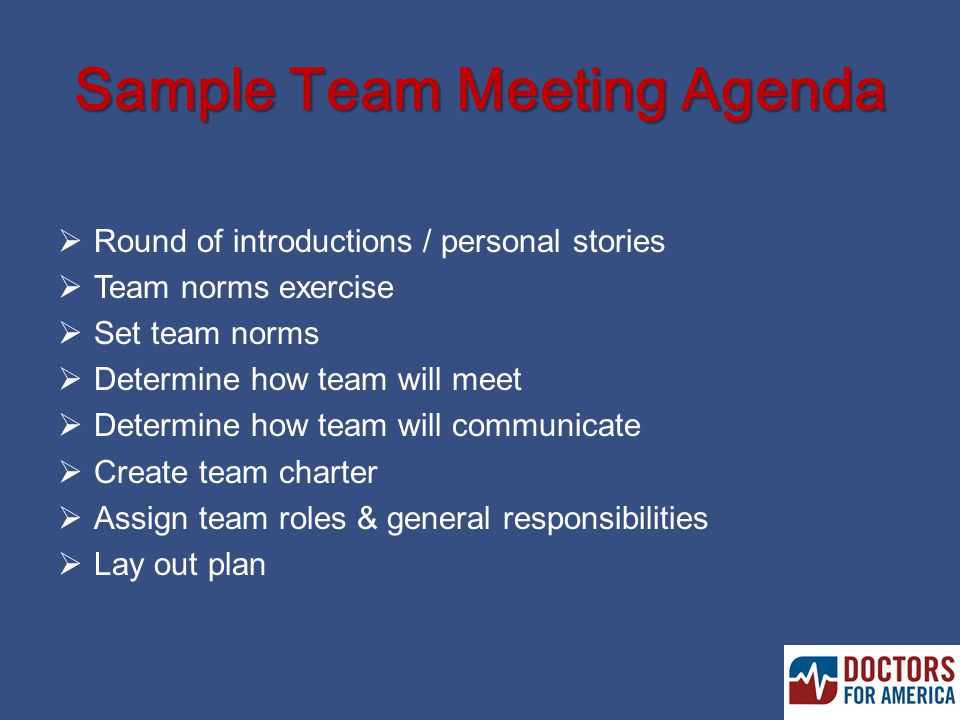 Sample Team Meeting Agenda

➢ Round of introductions / personal stories
➢ Team norms exercise
➢ Set team norms
➢ Determine how team will meet
➢ Determine how team will communicate
➢ Create team charter
➢ Assign team roles & general responsibilities
➢ Lay out plan

DOCTORS FOR AMERICA